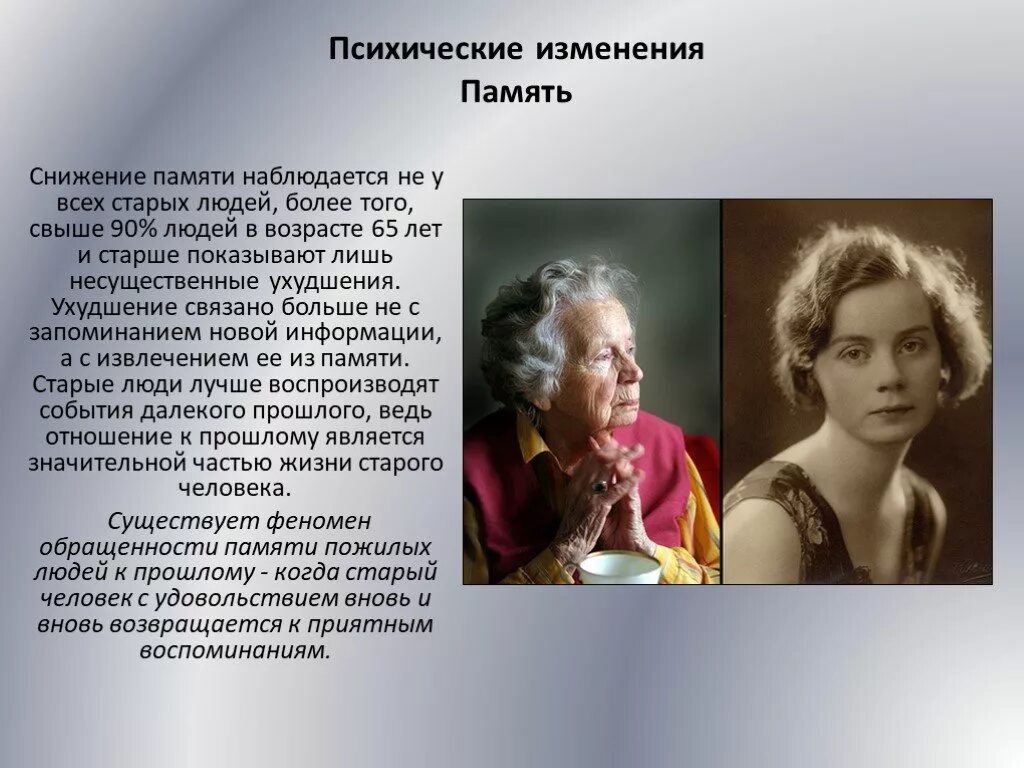 Психические изменения
Память

Снижение памяти наблюдается не у всех старых людей, более того, свыше 90% людей в возрасте 65 лет и старше показывают лишь несущественные ухудшения. Ухудшение связано больше не с запоминанием новой информации, а с извлечением ее из памяти. Старые люди лучше воспроизводят события далекого прошлого, ведь отношение к прошлому является значительной частью жизни старого человека.

Существует феномен обращенности памяти пожилых людей к прошлому - когда старый человек с удовольствием вновь и вновь возвращается к приятным воспоминаниям.